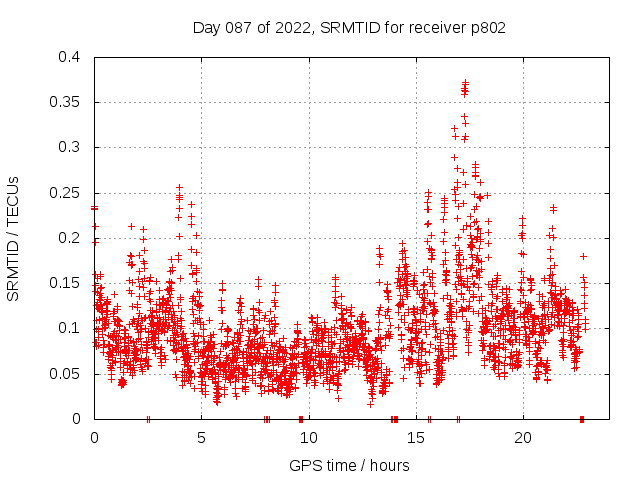 Day 087 of 2022, SRMTID for receiver p802

SRMTID / TECUs

0.4
0.35
0.3
0.25
0.2
0.15
0.1
0.05
0

0
5
10
15
20

GPS time / hours